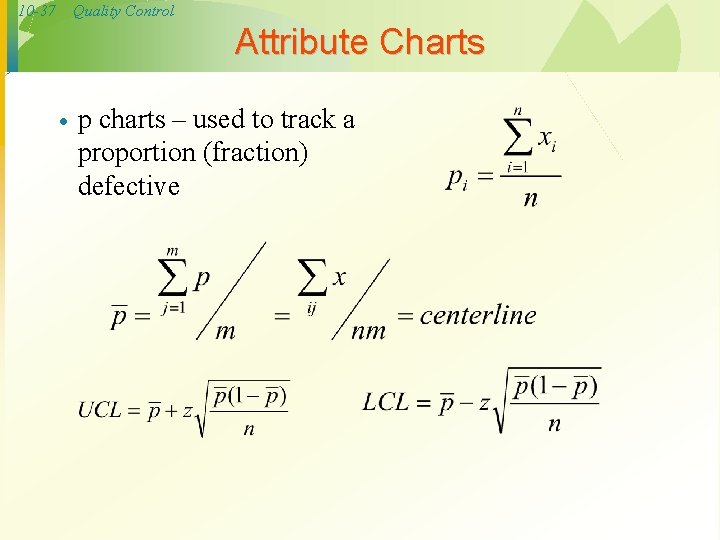 10-37 Quality Control

Attribute Charts

• p charts – used to track a proportion (fraction) defective

$p_i = \frac{\sum_{i=1}^{n} x_i}{n}$

$\overline{p} = \sum_{j=1}^{m} p \Big/ m = \sum_{ij} x \Big/ nm = centerline$

$UCL = \overline{p} + z\sqrt{\frac{\overline{p}(1-\overline{p})}{n}}$

$LCL = \overline{p} - z\sqrt{\frac{\overline{p}(1-\overline{p})}{n}}$